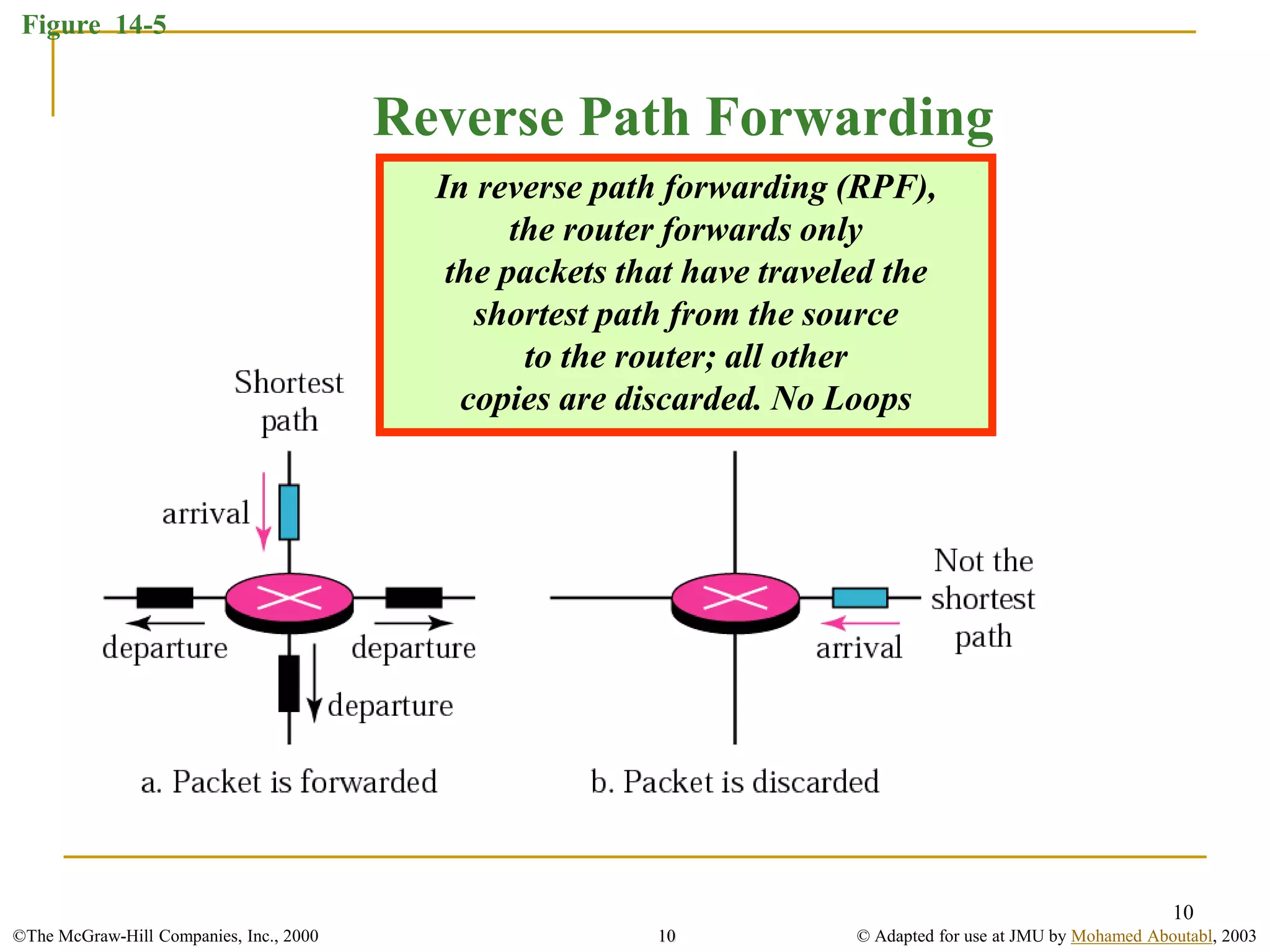 Figure 14-5

Reverse Path Forwarding

In reverse path forwarding (RPF), the router forwards only the packets that have traveled the shortest path from the source to the router; all other copies are discarded. No Loops

Shortest path

arrival

departure

departure

departure

a. Packet is forwarded

Not the shortest path

arrival

b. Packet is discarded

10

©The McGraw-Hill Companies, Inc., 2000

10

© Adapted for use at JMU by Mohamed Aboutabl, 2003